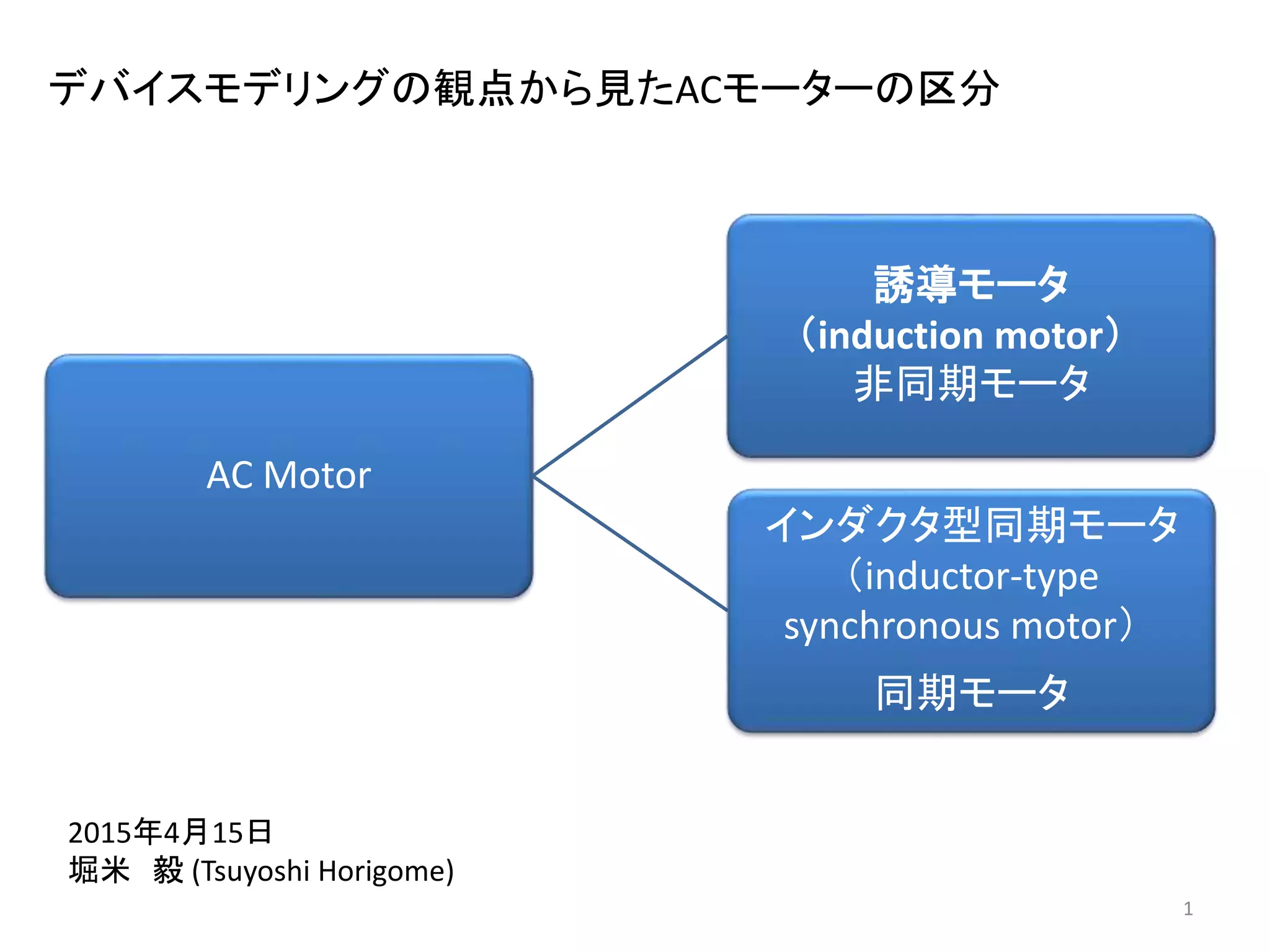 デバイスモデリングの観点から見たACモーターの区分

AC Motor

誘導モータ
（induction motor）
非同期モータ

インダクタ型同期モータ
（inductor-type synchronous motor）
同期モータ

2015年4月15日
堀米　毅 (Tsuyoshi Horigome)

1